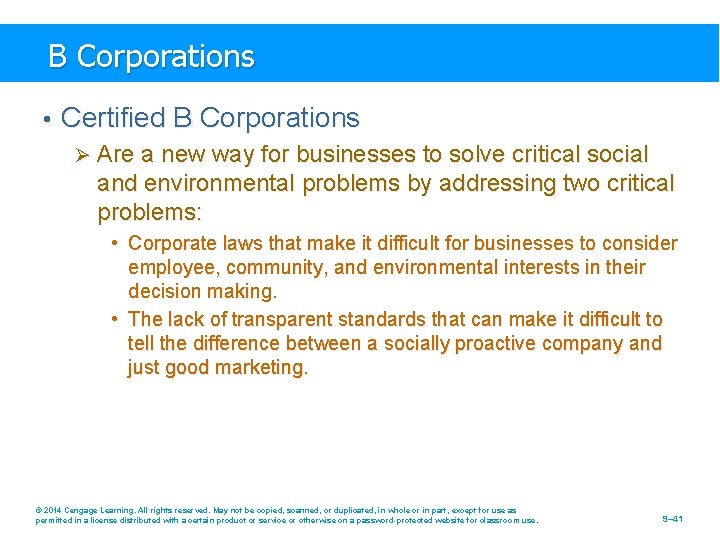 B Corporations

• Certified B Corporations

➢ Are a new way for businesses to solve critical social and environmental problems by addressing two critical problems:

• Corporate laws that make it difficult for businesses to consider employee, community, and environmental interests in their decision making.

• The lack of transparent standards that can make it difficult to tell the difference between a socially proactive company and just good marketing.

© 2014 Cengage Learning. All rights reserved. May not be copied, scanned, or duplicated, in whole or in part, except for use as permitted in a license distributed with a certain product or service or otherwise on a password-protected website for classroom use.

9–41